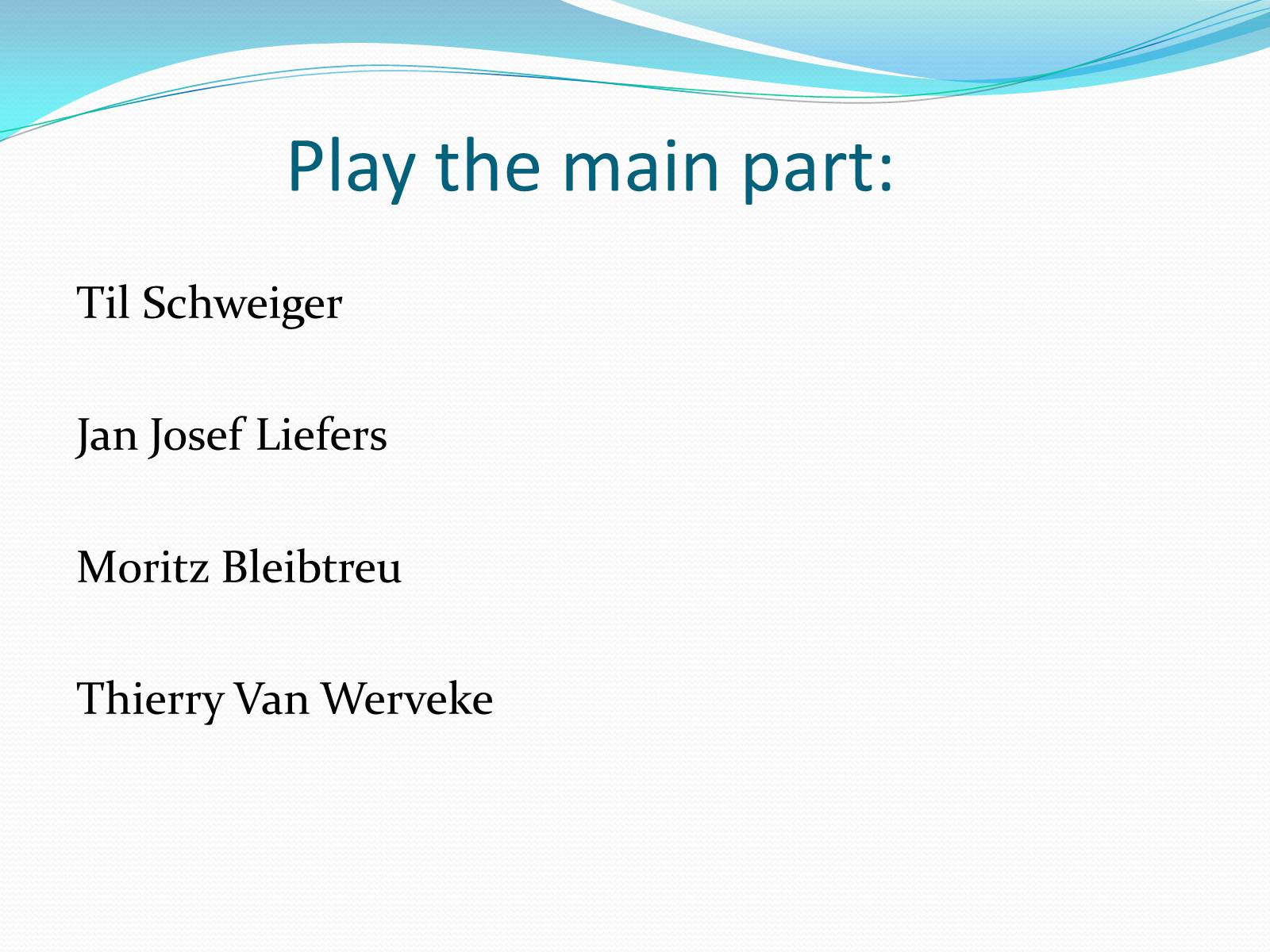 Play the main part:

Til Schweiger

Jan Josef Liefers

Moritz Bleibtreu

Thierry Van Werveke